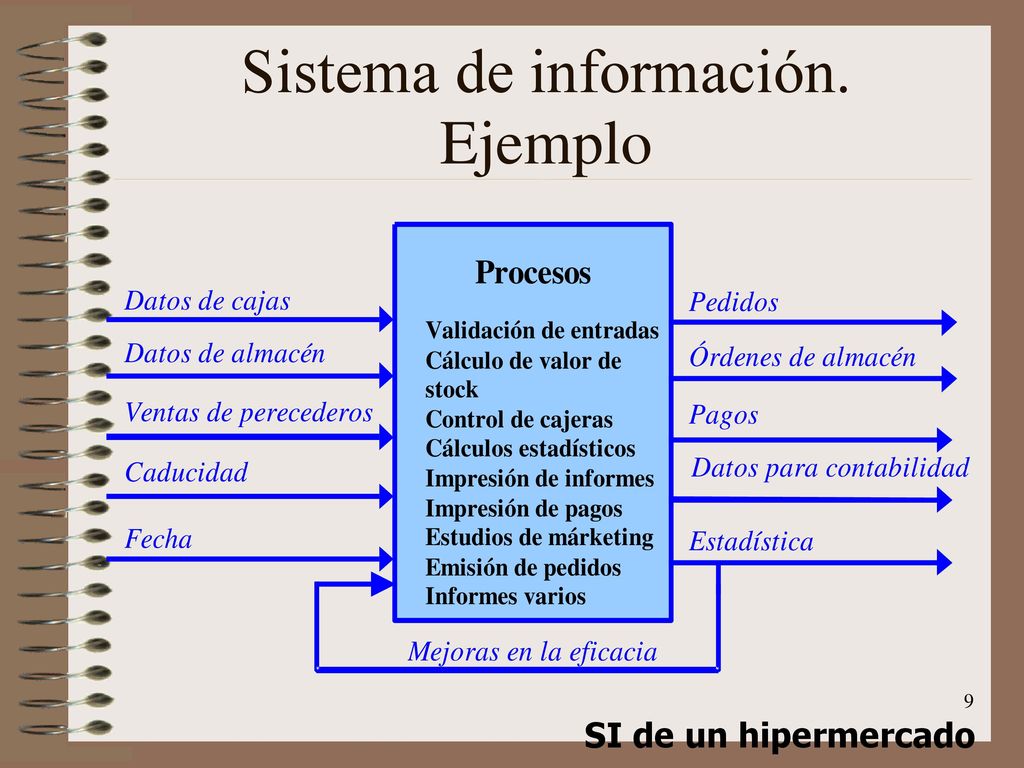 Sistema de información. Ejemplo

Datos de cajas
Datos de almacén
Ventas de perecederos
Caducidad
Fecha

Procesos
Validación de entradas
Cálculo de valor de stock
Control de cajeras
Cálculos estadísticos
Impresión de informes
Impresión de pagos
Estudios de márketing
Emisión de pedidos
Informes varios

Pedidos
Órdenes de almacén
Pagos
Datos para contabilidad
Estadística

Mejoras en la eficacia

9

SI de un hipermercado